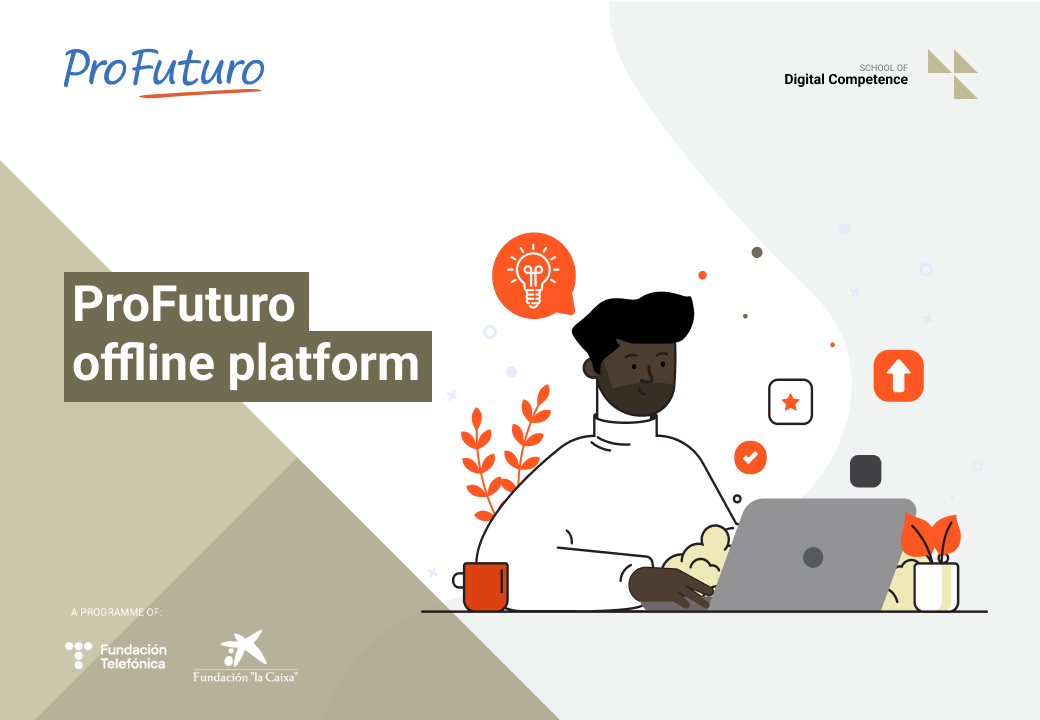 ProFuturo

SCHOOL OF
Digital Competence

ProFuturo
offline platform

A PROGRAMME OF:

Fundación
Telefónica

Fundación "la Caixa"